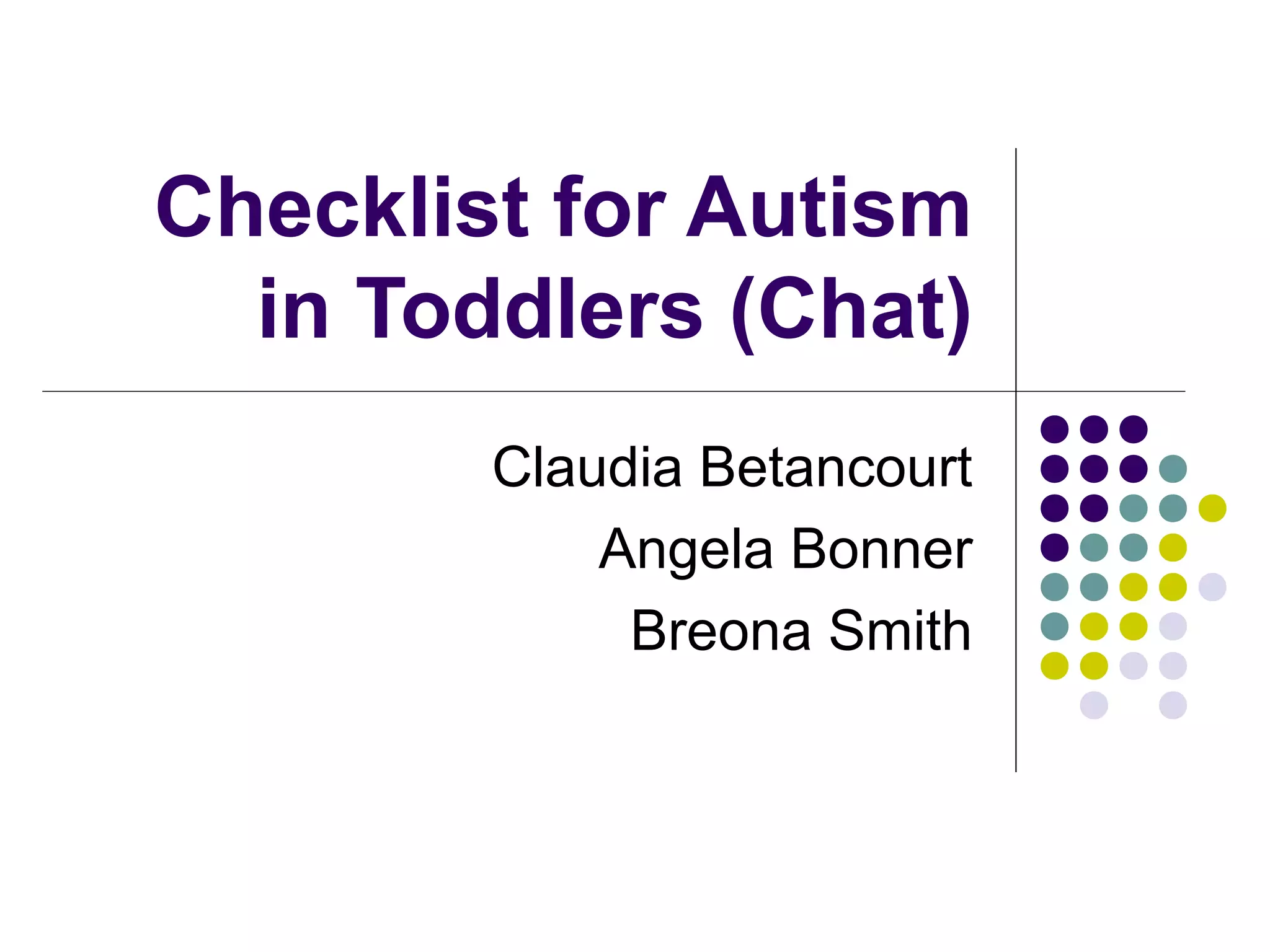 Checklist for Autism in Toddlers (Chat)

Claudia Betancourt
Angela Bonner
Breona Smith